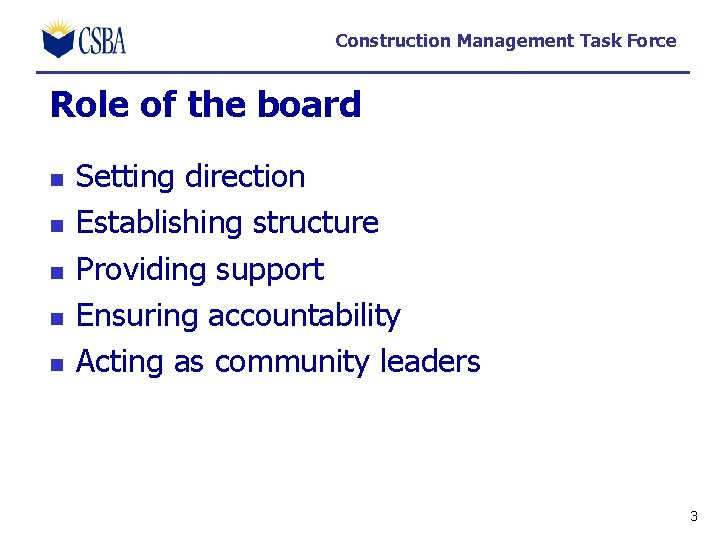 CSBA

Construction Management Task Force

Role of the board

- Setting direction
- Establishing structure
- Providing support
- Ensuring accountability
- Acting as community leaders

3